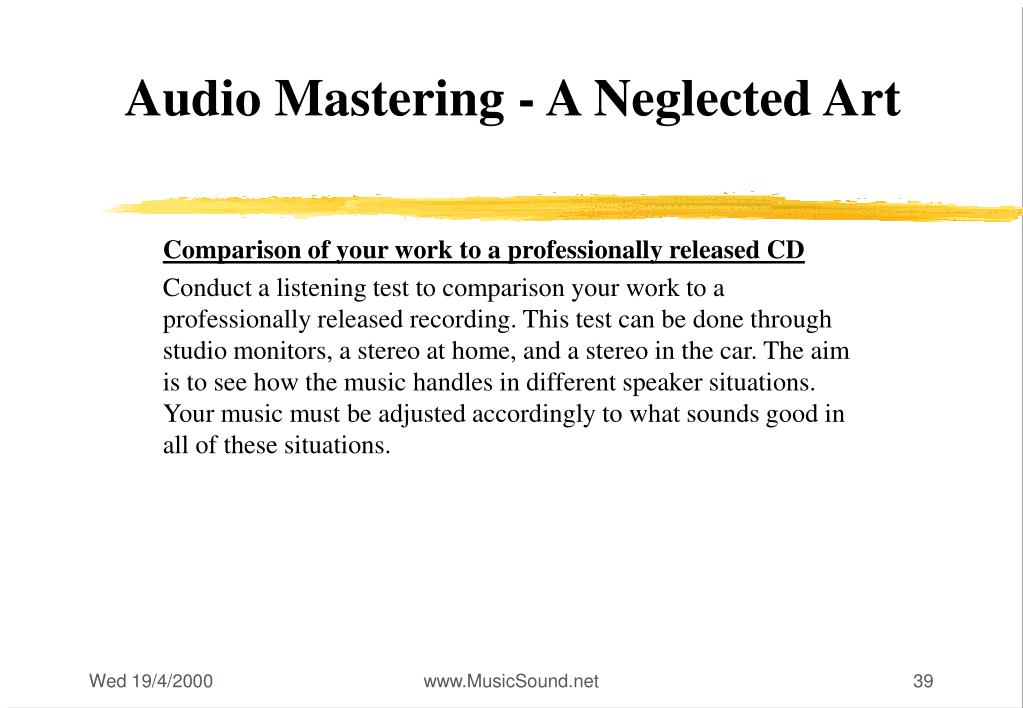 Audio Mastering - A Neglected Art

Comparison of your work to a professionally released CD

Conduct a listening test to comparison your work to a professionally released recording. This test can be done through studio monitors, a stereo at home, and a stereo in the car. The aim is to see how the music handles in different speaker situations. Your music must be adjusted accordingly to what sounds good in all of these situations.

Wed 19/4/2000

www.MusicSound.net

39